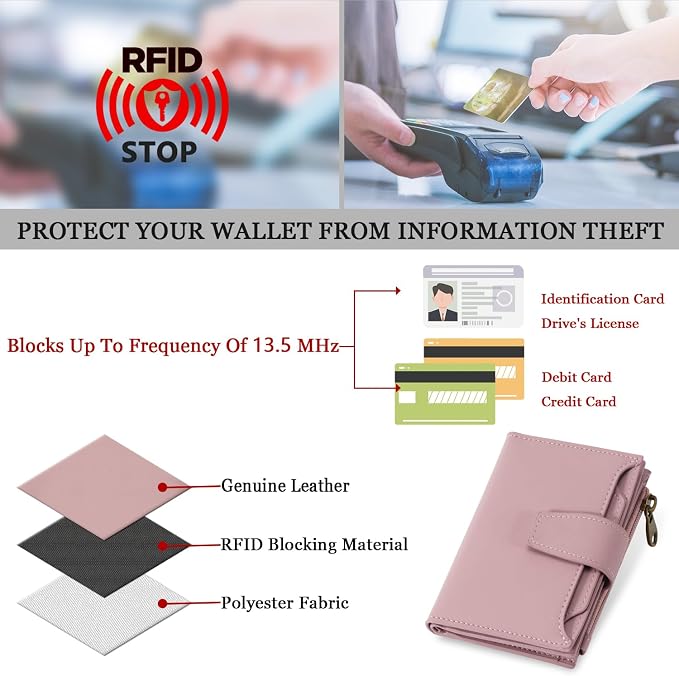 RFID
STOP

PROTECT YOUR WALLET FROM INFORMATION THEFT

Blocks Up To Frequency Of 13.5 MHz

Identification Card
Drive's License

Debit Card
Credit Card

Genuine Leather

RFID Blocking Material

Polyester Fabric